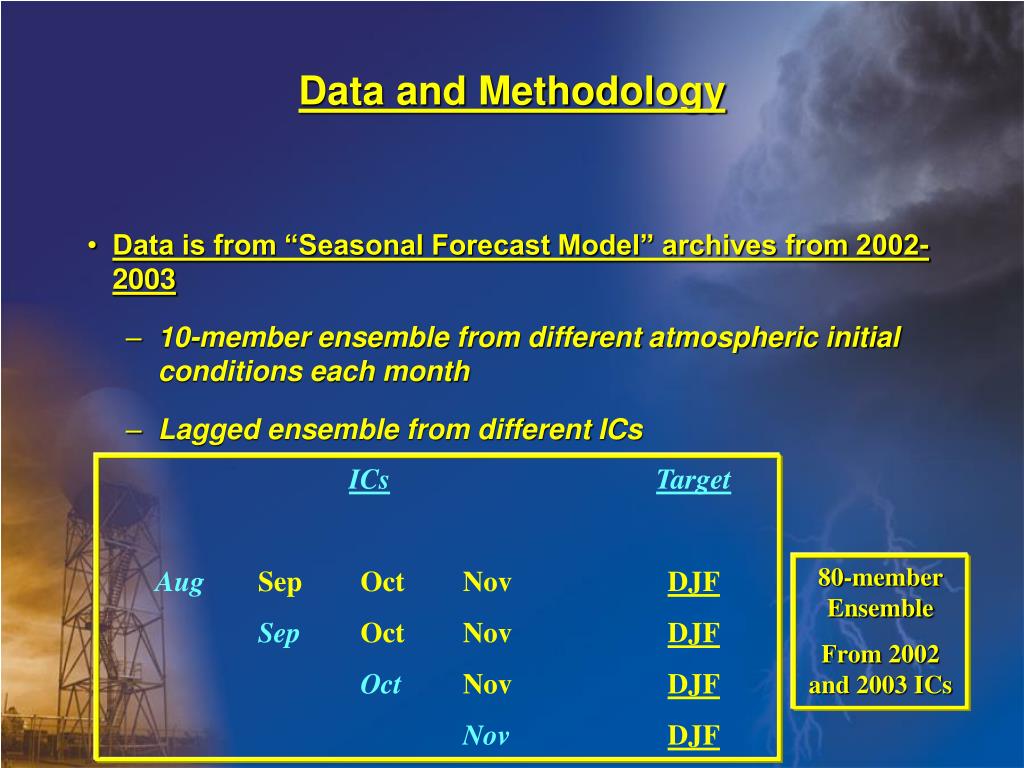 Data and Methodology

• Data is from “Seasonal Forecast Model” archives from 2002-2003

– 10-member ensemble from different atmospheric initial conditions each month

– Lagged ensemble from different ICs

| ICs | | | | Target |
|---|---|---|---|---|
| Aug | Sep | Oct | Nov | DJF |
| | Sep | Oct | Nov | DJF |
| | | Oct | Nov | DJF |
| | | | Nov | DJF |

80-member Ensemble

From 2002 and 2003 ICs